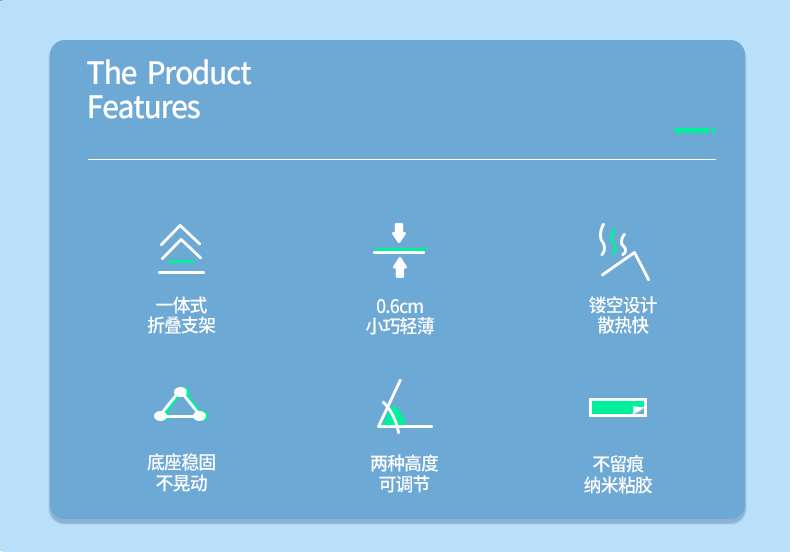 The Product Features

一体式
折叠支架

0.6cm
小巧轻薄

镂空设计
散热快

底座稳固
不晃动

两种高度
可调节

不留痕
纳米粘胶